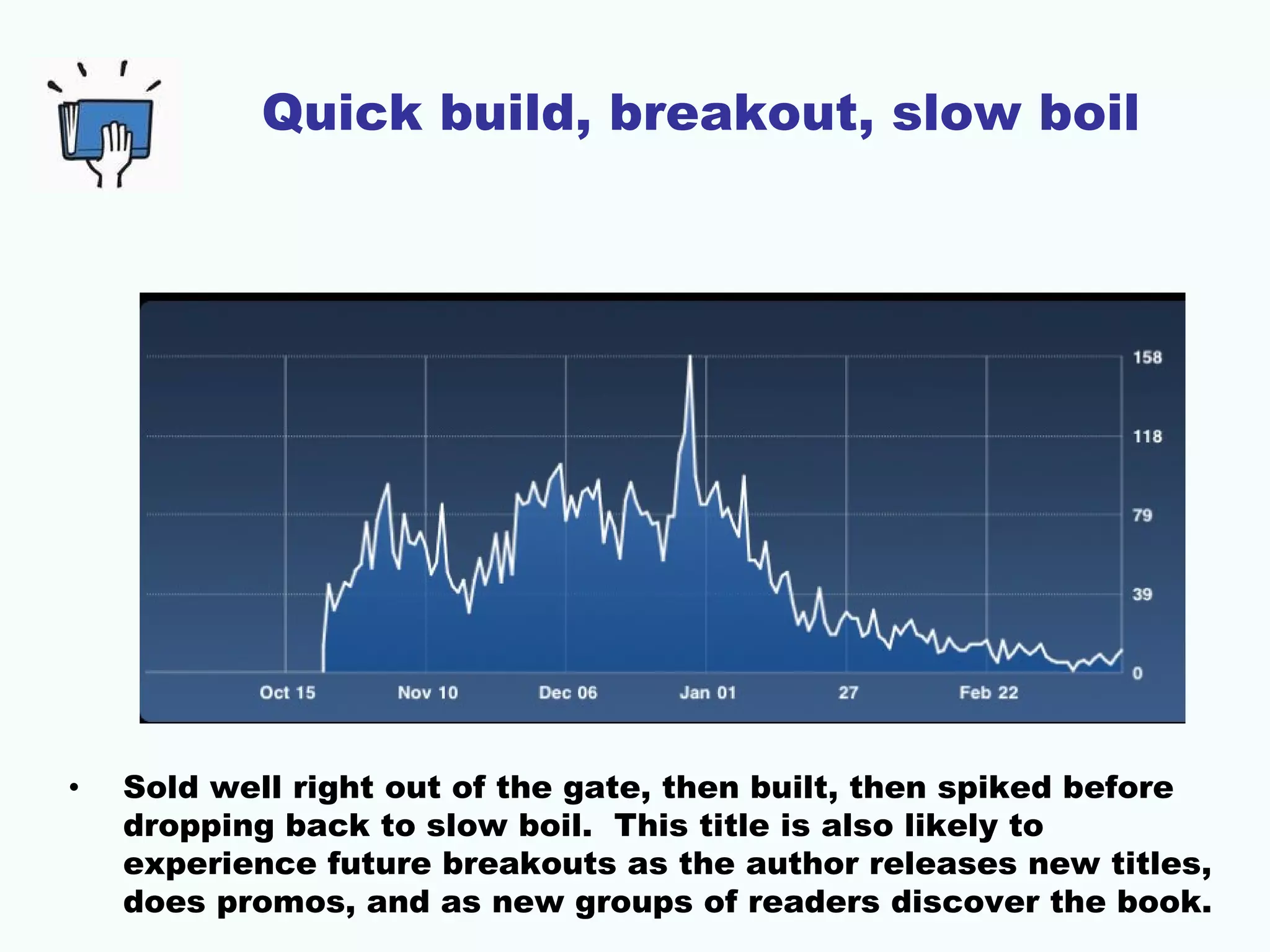 Quick build, breakout, slow boil

158
118
79
39
0

Oct 15
Nov 10
Dec 06
Jan 01
27
Feb 22

• Sold well right out of the gate, then built, then spiked before dropping back to slow boil. This title is also likely to experience future breakouts as the author releases new titles, does promos, and as new groups of readers discover the book.